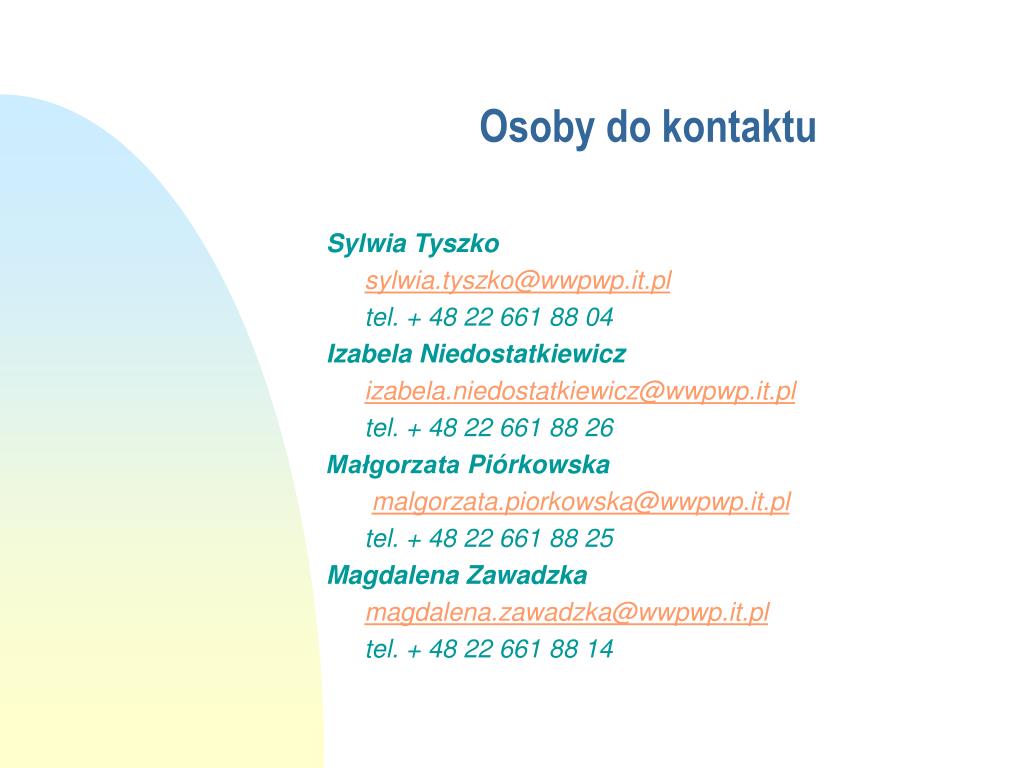 Osoby do kontaktu

Sylwia Tyszko
sylwia.tyszko@wwpwp.it.pl
tel. + 48 22 661 88 04
Izabela Niedostatkiewicz
izabela.niedostatkiewicz@wwpwp.it.pl
tel. + 48 22 661 88 26
Małgorzata Piórkowska
malgorzata.piorkowska@wwpwp.it.pl
tel. + 48 22 661 88 25
Magdalena Zawadzka
magdalena.zawadzka@wwpwp.it.pl
tel. + 48 22 661 88 14